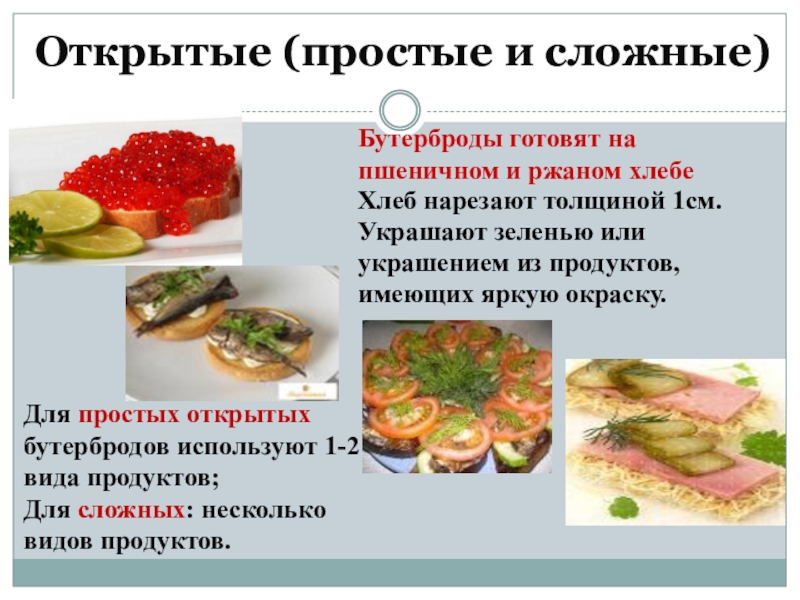 Открытые (простые и сложные)

Бутерброды готовят на пшеничном и ржаном хлебе
Хлеб нарезают толщиной 1см.
Украшают зеленью или украшением из продуктов, имеющих яркую окраску.

Для простых открытых бутербродов используют 1-2 вида продуктов;
Для сложных: несколько видов продуктов.